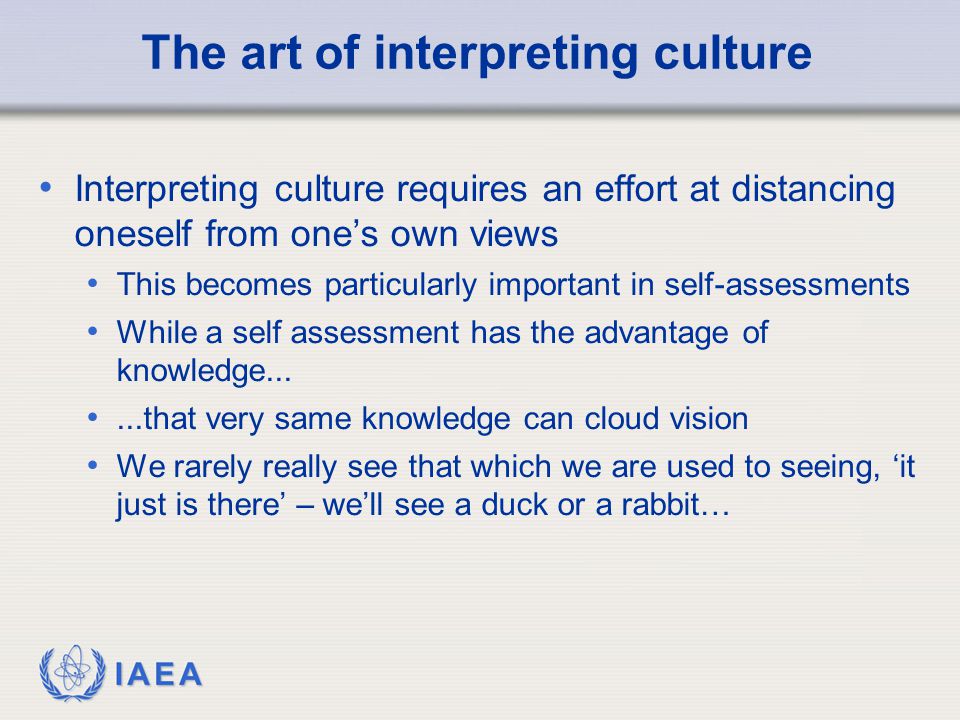 The art of interpreting culture

• Interpreting culture requires an effort at distancing oneself from one’s own views
  • This becomes particularly important in self-assessments
  • While a self assessment has the advantage of knowledge...
  • ...that very same knowledge can cloud vision
  • We rarely really see that which we are used to seeing, ‘it just is there’ – we’ll see a duck or a rabbit…

IAEA